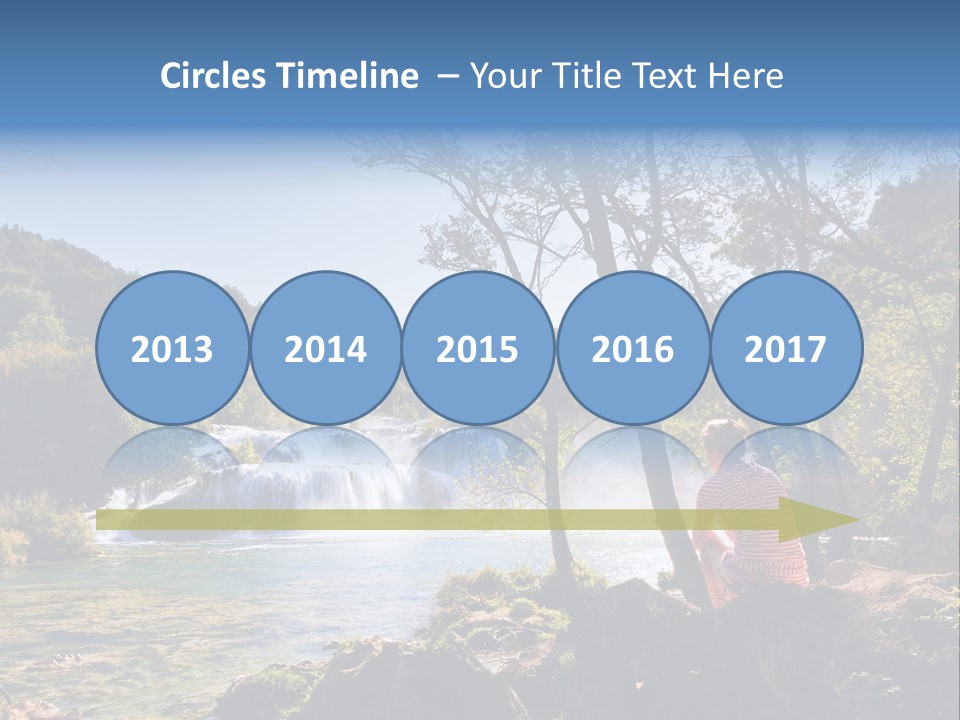 Circles Timeline – Your Title Text Here

2013

2014

2015

2016

2017